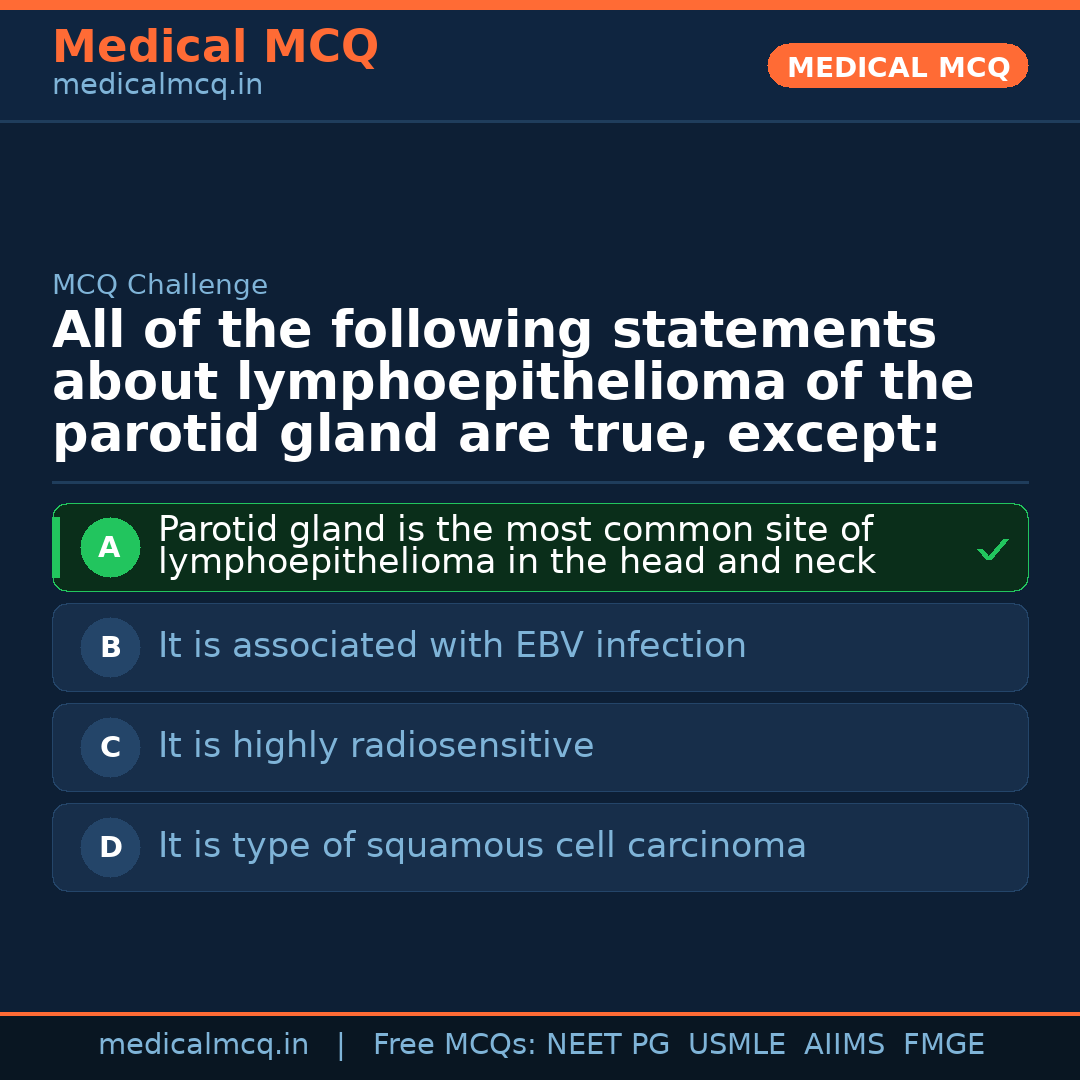 Medical MCQ
medicalmcq.in

MEDICAL MCQ

MCQ Challenge

All of the following statements about lymphoepithelioma of the parotid gland are true, except:

A Parotid gland is the most common site of lymphoepithelioma in the head and neck ✓

B It is associated with EBV infection

C It is highly radiosensitive

D It is type of squamous cell carcinoma

medicalmcq.in | Free MCQs: NEET PG USMLE AIIMS FMGE